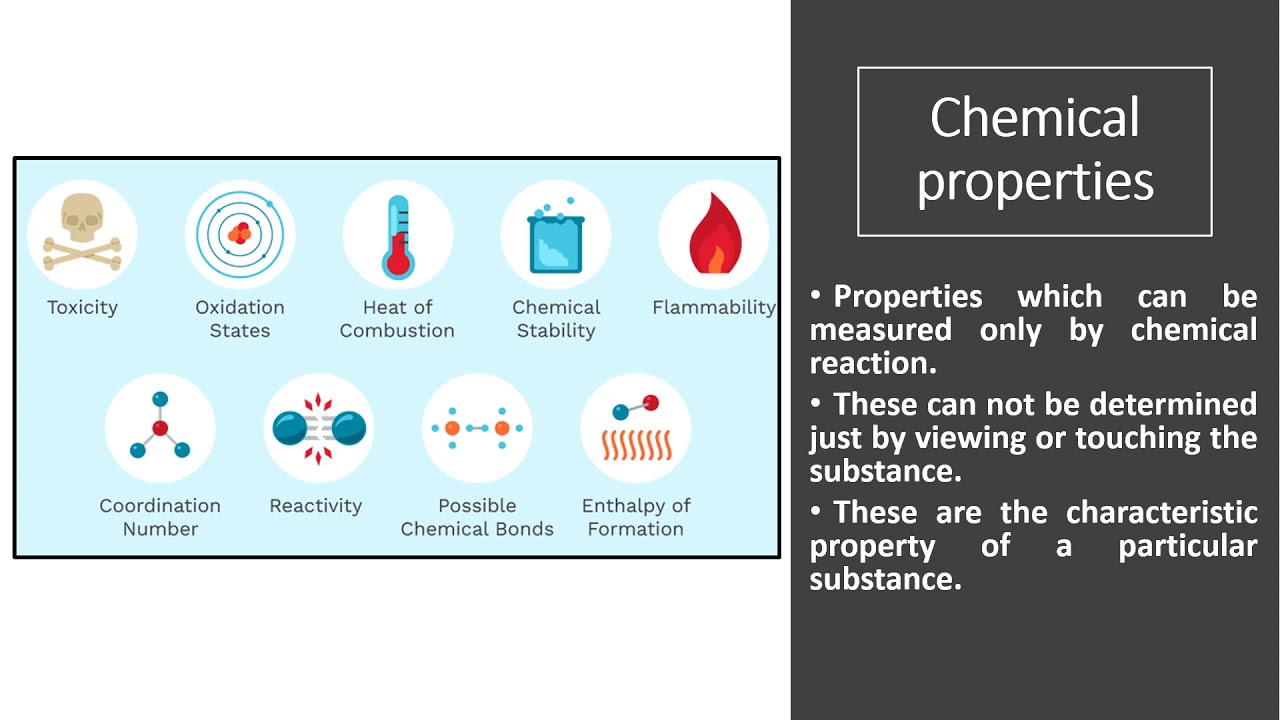 Toxicity

Oxidation States

Heat of Combustion

Chemical Stability

Flammability

Coordination Number

Reactivity

Possible Chemical Bonds

Enthalpy of Formation

Chemical properties

• Properties which can be measured only by chemical reaction.

• These can not be determined just by viewing or touching the substance.

• These are the characteristic property of a particular substance.